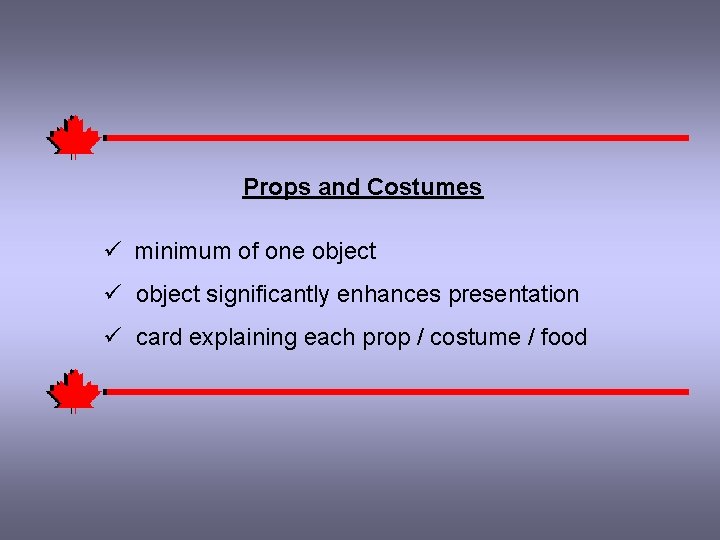 Props and Costumes

✓ minimum of one object

✓ object significantly enhances presentation

✓ card explaining each prop / costume / food